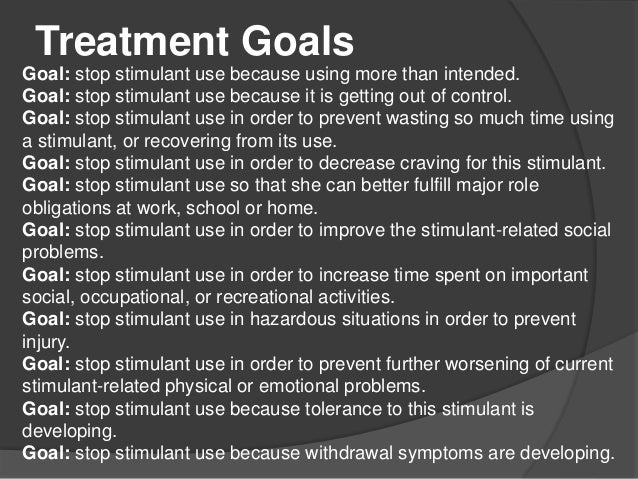 Treatment Goals

Goal: stop stimulant use because using more than intended.
Goal: stop stimulant use because it is getting out of control.
Goal: stop stimulant use in order to prevent wasting so much time using a stimulant, or recovering from its use.
Goal: stop stimulant use in order to decrease craving for this stimulant.
Goal: stop stimulant use so that she can better fulfill major role obligations at work, school or home.
Goal: stop stimulant use in order to improve the stimulant-related social problems.
Goal: stop stimulant use in order to increase time spent on important social, occupational, or recreational activities.
Goal: stop stimulant use in hazardous situations in order to prevent injury.
Goal: stop stimulant use in order to prevent further worsening of current stimulant-related physical or emotional problems.
Goal: stop stimulant use because tolerance to this stimulant is developing.
Goal: stop stimulant use because withdrawal symptoms are developing.